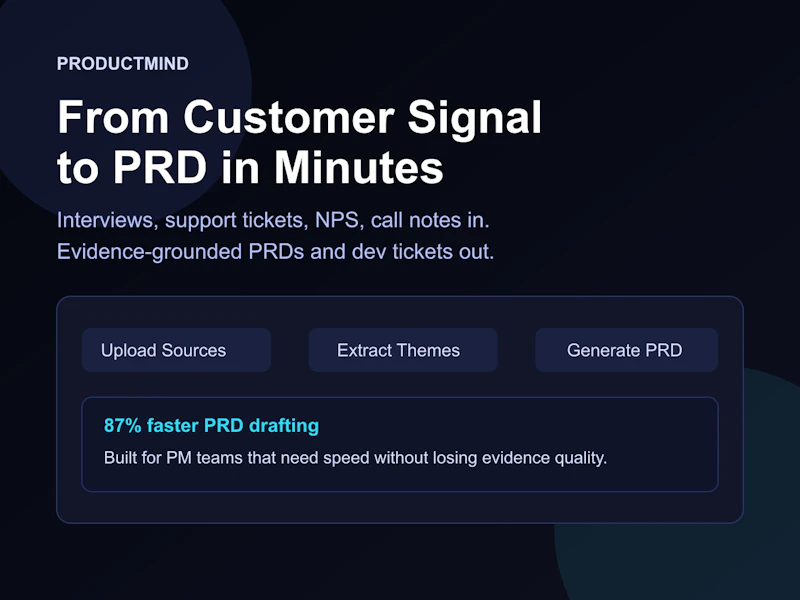 PRODUCTMIND

From Customer Signal to PRD in Minutes

Interviews, support tickets, NPS, call notes in.
Evidence-grounded PRDs and dev tickets out.

Upload Sources

Extract Themes

Generate PRD

87% faster PRD drafting

Built for PM teams that need speed without losing evidence quality.